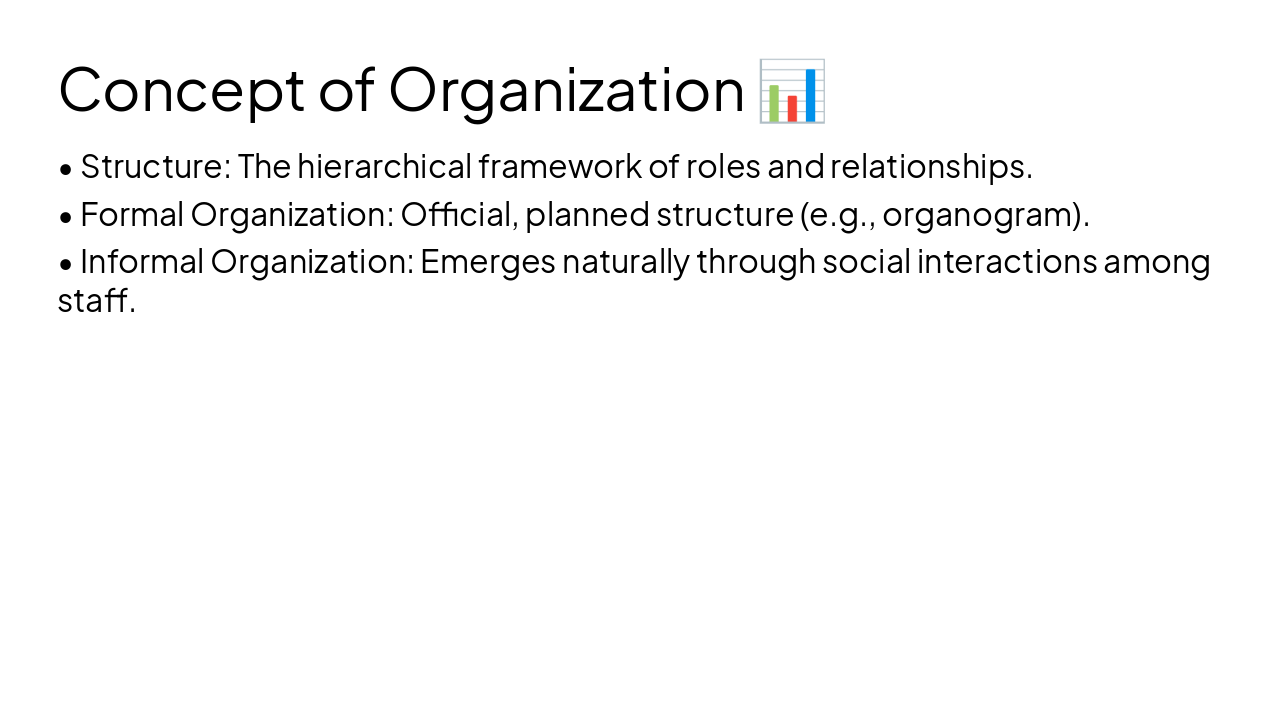 Concept of Organization 📊

• Structure: The hierarchical framework of roles and relationships.

• Formal Organization: Official, planned structure (e.g., organogram).

• Informal Organization: Emerges naturally through social interactions among staff.